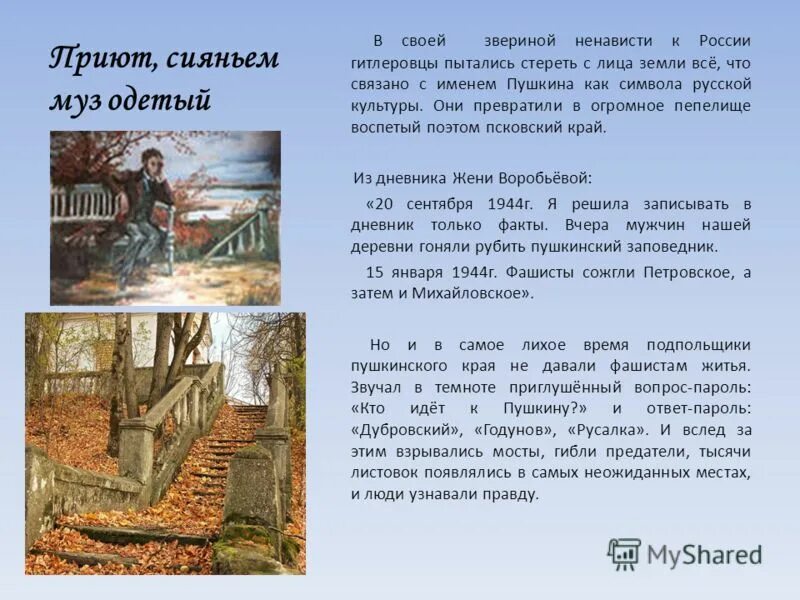 Приют, сияньем муз одетый

В своей звериной ненависти к России гитлеровцы пытались стереть с лица земли всё, что связано с именем Пушкина как символа русской культуры. Они превратили в огромное пепелище воспетый поэтом псковский край.

Из дневника Жени Воробьёвой:

«20 сентября 1944г. Я решила записывать в дневник только факты. Вчера мужчин нашей деревни гоняли рубить пушкинский заповедник.

15 января 1944г. Фашисты сожгли Петровское, а затем и Михайловское».

Но и в самое лихое время подпольщики пушкинского края не давали фашистам житья. Звучал в темноте приглушённый вопрос-пароль: «Кто идёт к Пушкину?» и ответ-пароль: «Дубровский», «Годунов», «Русалка». И вслед за этим взрывались мосты, гибли предатели, тысячи листовок появлялись в самых неожиданных местах, и люди узнавали правду.

MyShared